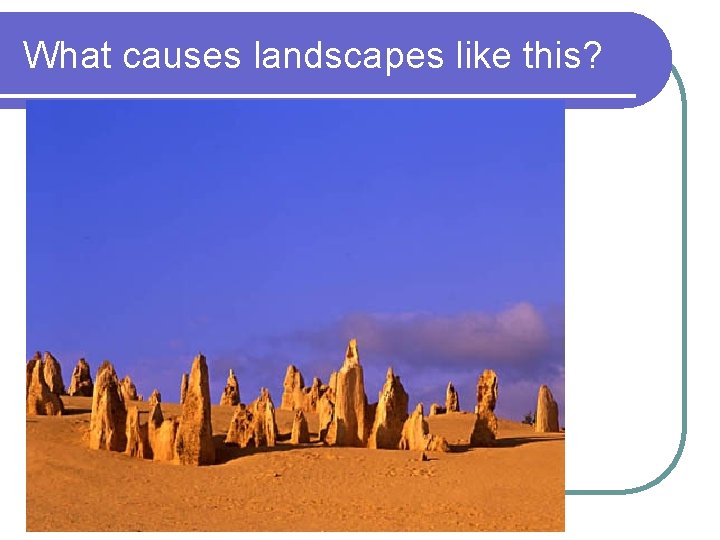 What causes landscapes like this?